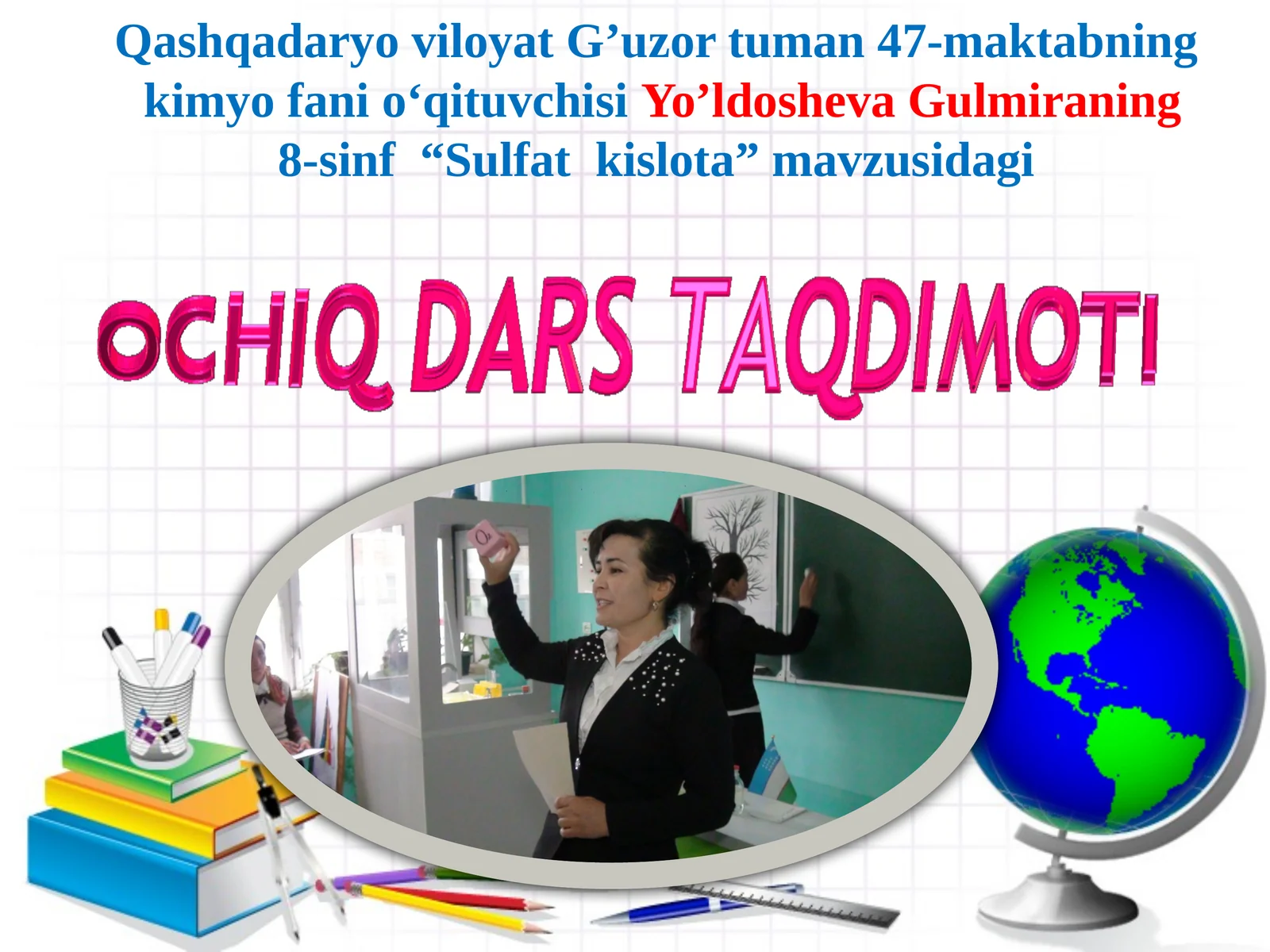 Qashqadaryo viloyat G’uzor tuman 47-maktabning kimyo fani o‘qituvchisi Yo’ldosheva Gulmiraning 8-sinf “Sulfat kislota” mavzusidagi

OCHIQ DARS TAQDIMOTI